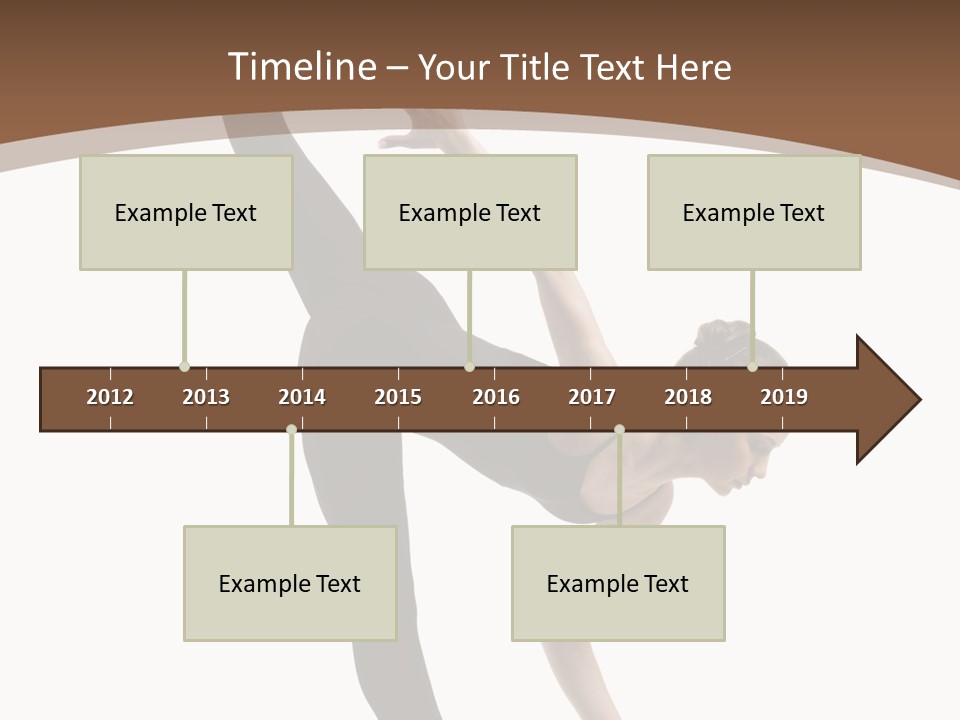 Timeline – Your Title Text Here

Example Text

Example Text

Example Text

2012 2013 2014 2015 2016 2017 2018 2019

Example Text

Example Text